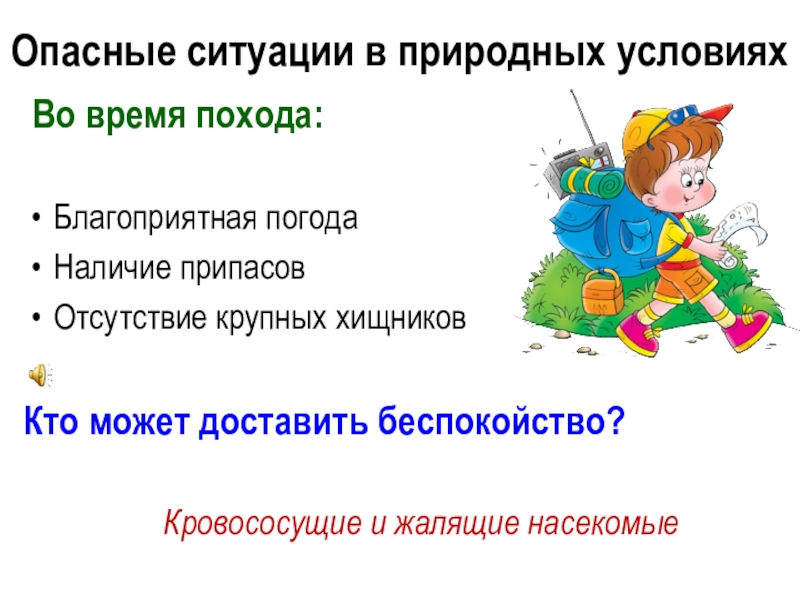 Опасные ситуации в природных условиях

Во время похода:

• Благоприятная погода
• Наличие припасов
• Отсутствие крупных хищников

Кто может доставить беспокойство?

Кровососущие и жалящие насекомые